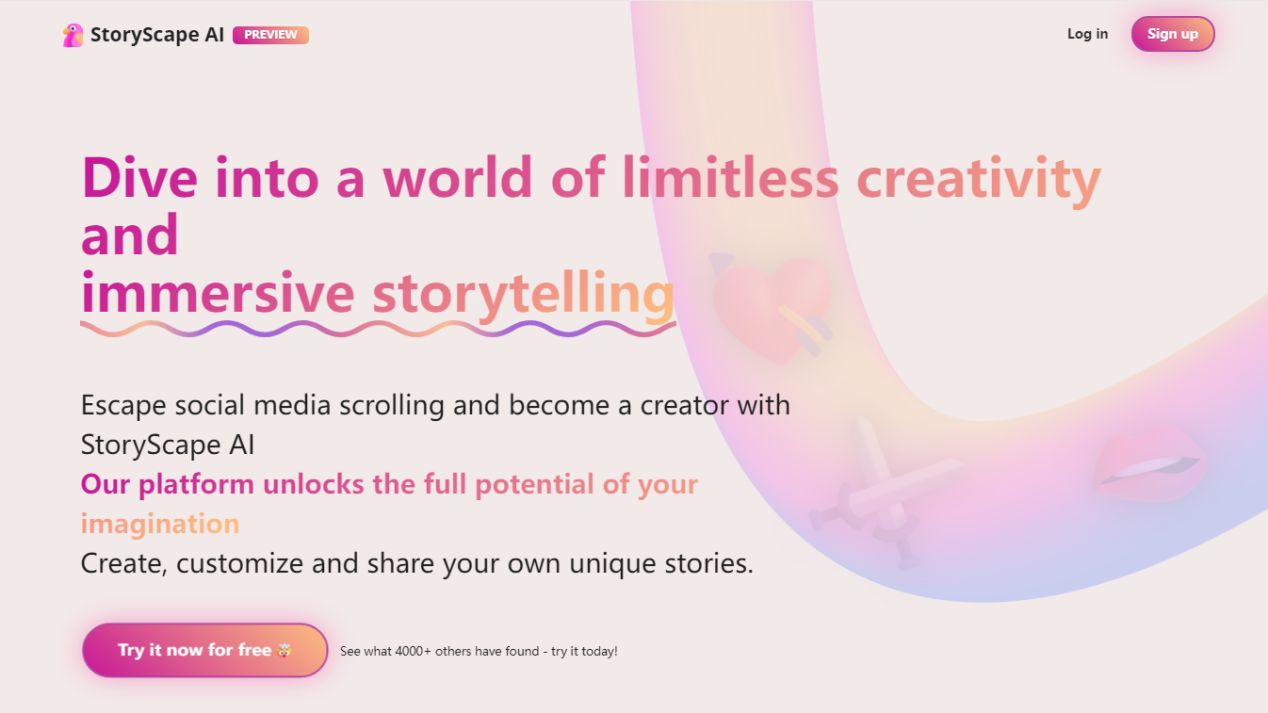 StoryScape AI PREVIEW

Log in Sign up

Dive into a world of limitless creativity and immersive storytelling

Escape social media scrolling and become a creator with StoryScape AI
Our platform unlocks the full potential of your imagination
Create, customize and share your own unique stories.

Try it now for free 🤯

See what 4000+ others have found - try it today!